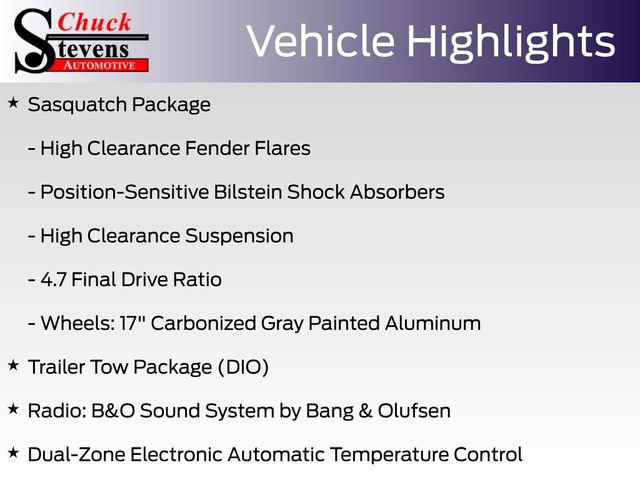 Chuck Stevens AUTOMOTIVE

Vehicle Highlights

★ Sasquatch Package

- High Clearance Fender Flares

- Position-Sensitive Bilstein Shock Absorbers

- High Clearance Suspension

- 4.7 Final Drive Ratio

- Wheels: 17" Carbonized Gray Painted Aluminum

★ Trailer Tow Package (DIO)

★ Radio: B&O Sound System by Bang & Olufsen

★ Dual-Zone Electronic Automatic Temperature Control